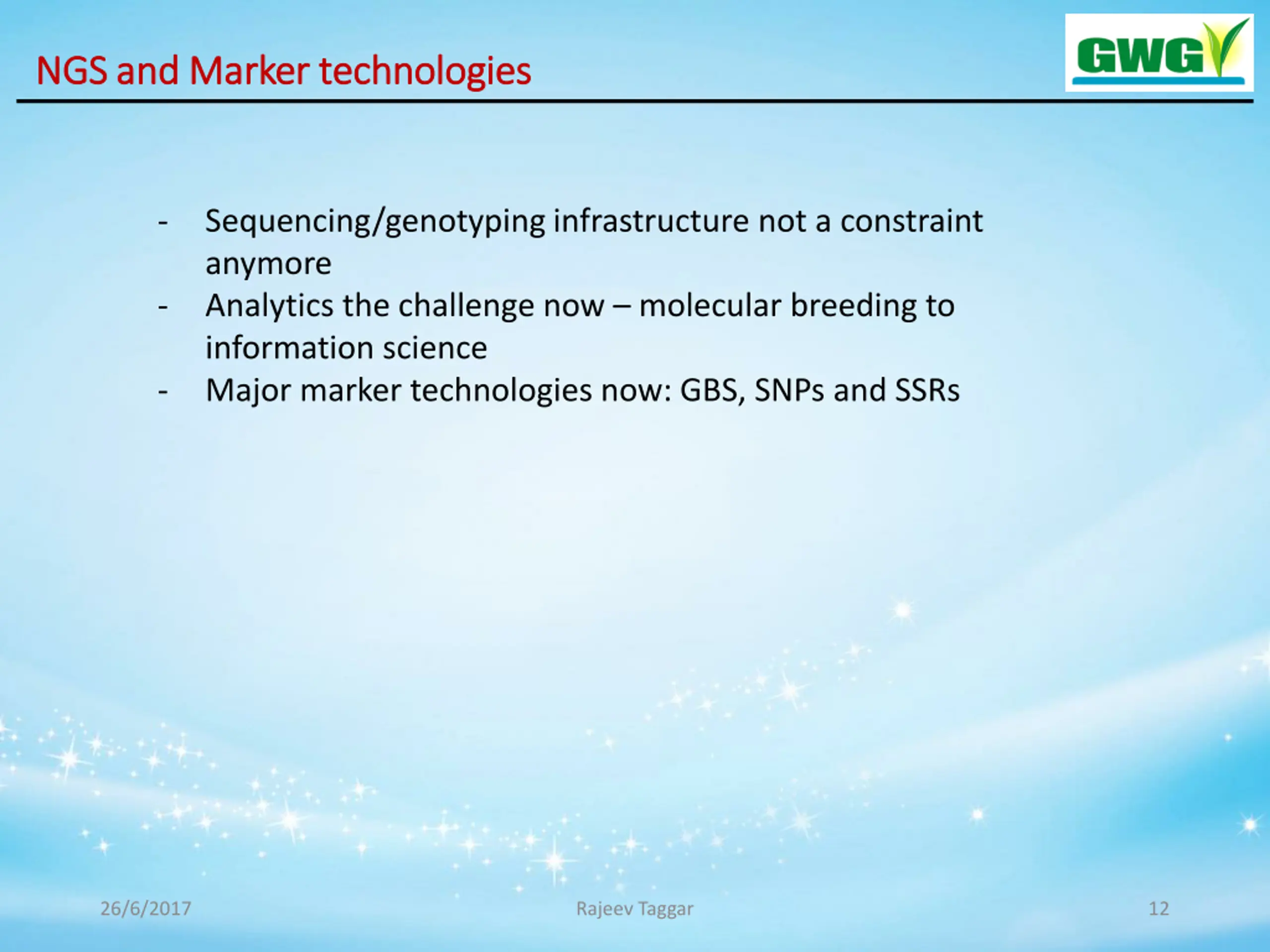 NGS and Marker technologies

GWG

- Sequencing/genotyping infrastructure not a constraint anymore
- Analytics the challenge now – molecular breeding to information science
- Major marker technologies now: GBS, SNPs and SSRs

26/6/2017

Rajeev Taggar

12